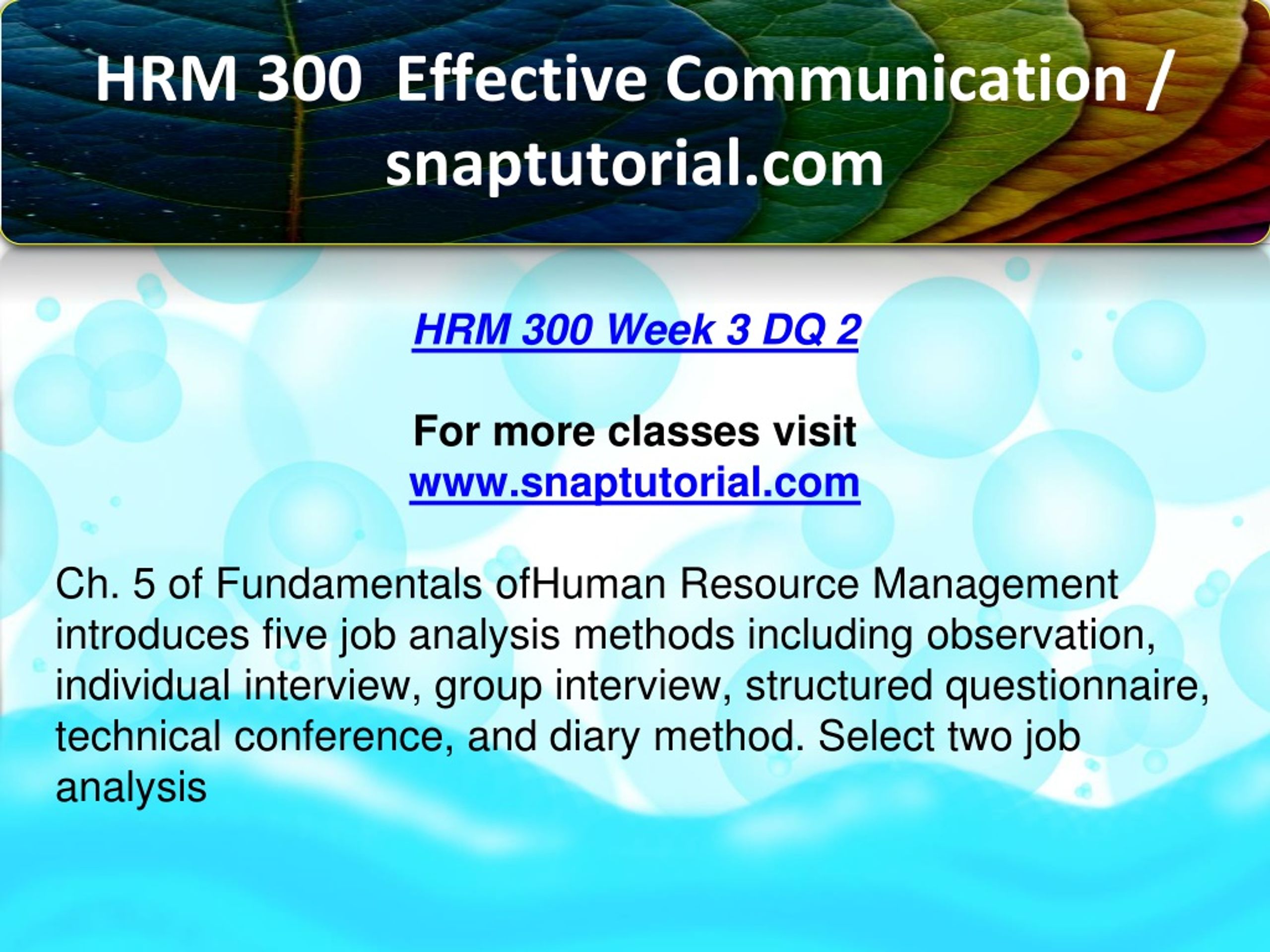 HRM 300 Effective Communication / snaptutorial.com

HRM 300 Week 3 DQ 2

For more classes visit
www.snaptutorial.com

Ch. 5 of Fundamentals ofHuman Resource Management introduces five job analysis methods including observation, individual interview, group interview, structured questionnaire, technical conference, and diary method. Select two job analysis